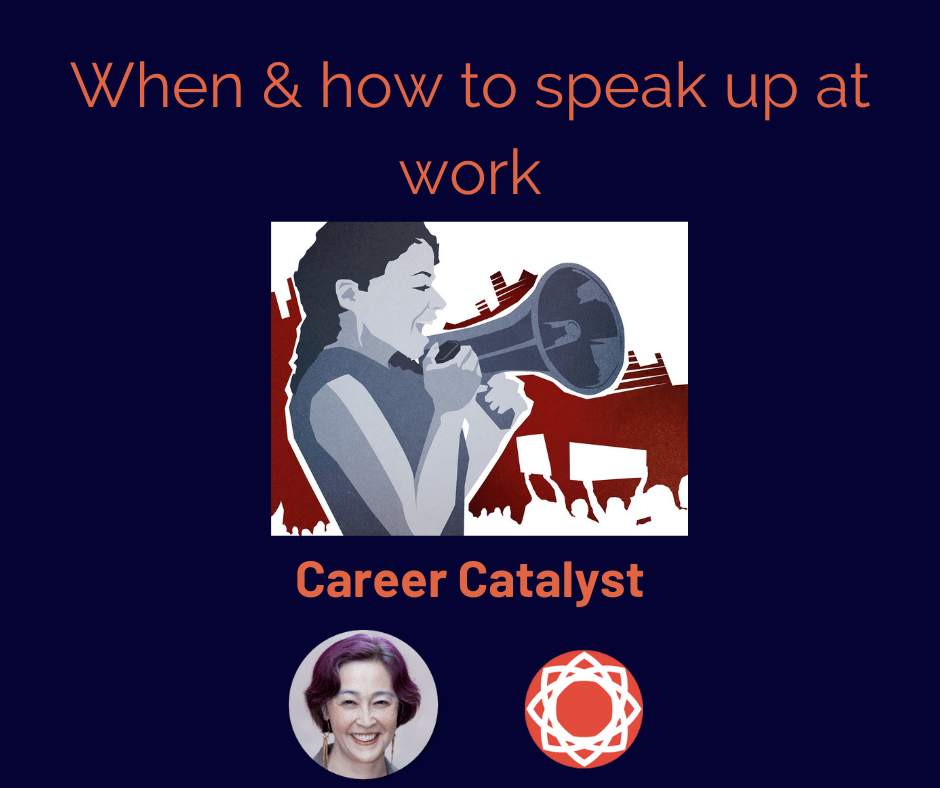 When & how to speak up at work

Career Catalyst